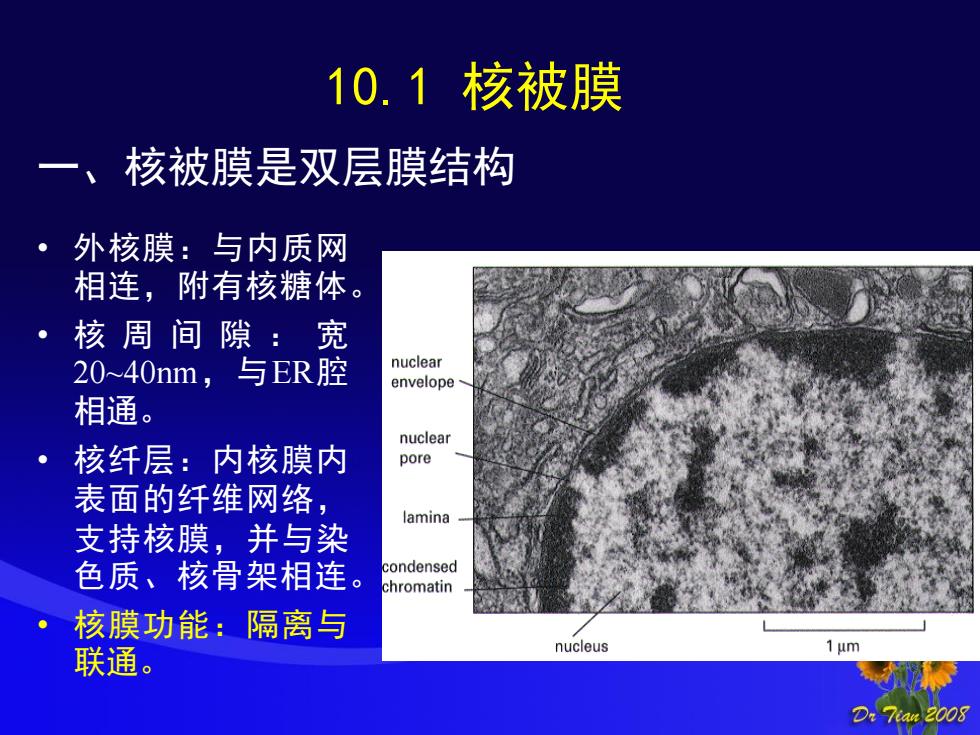 10.1 核被膜

一、核被膜是双层膜结构

• 外核膜：与内质网相连，附有核糖体。
• 核周间隙：宽20~40nm，与ER腔相通。
• 核纤层：内核膜内表面的纤维网络，支持核膜，并与染色质、核骨架相连。
• 核膜功能：隔离与联通。

nuclear envelope
nuclear pore
lamina
condensed chromatin
nucleus
1 μm

Dr Tian 2008